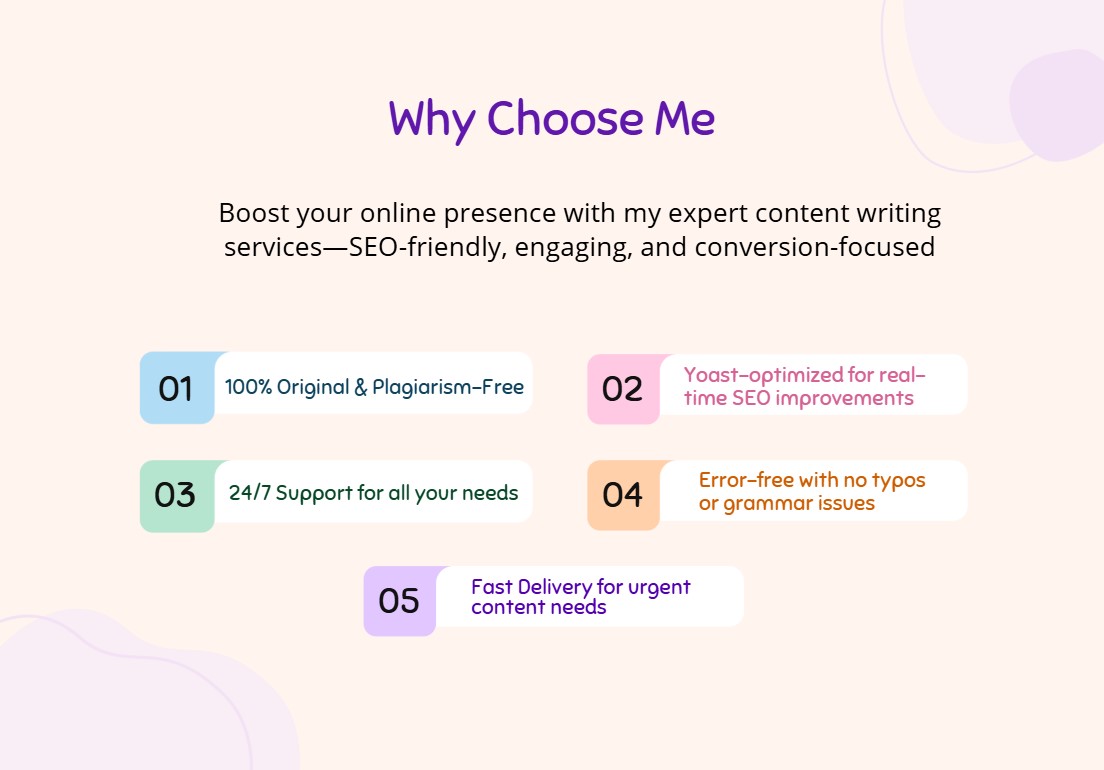 Why Choose Me

Boost your online presence with my expert content writing services—SEO-friendly, engaging, and conversion-focused

01 100% Original & Plagiarism-Free

02 Yoast-optimized for real-time SEO improvements

03 24/7 Support for all your needs

04 Error-free with no typos or grammar issues

05 Fast Delivery for urgent content needs